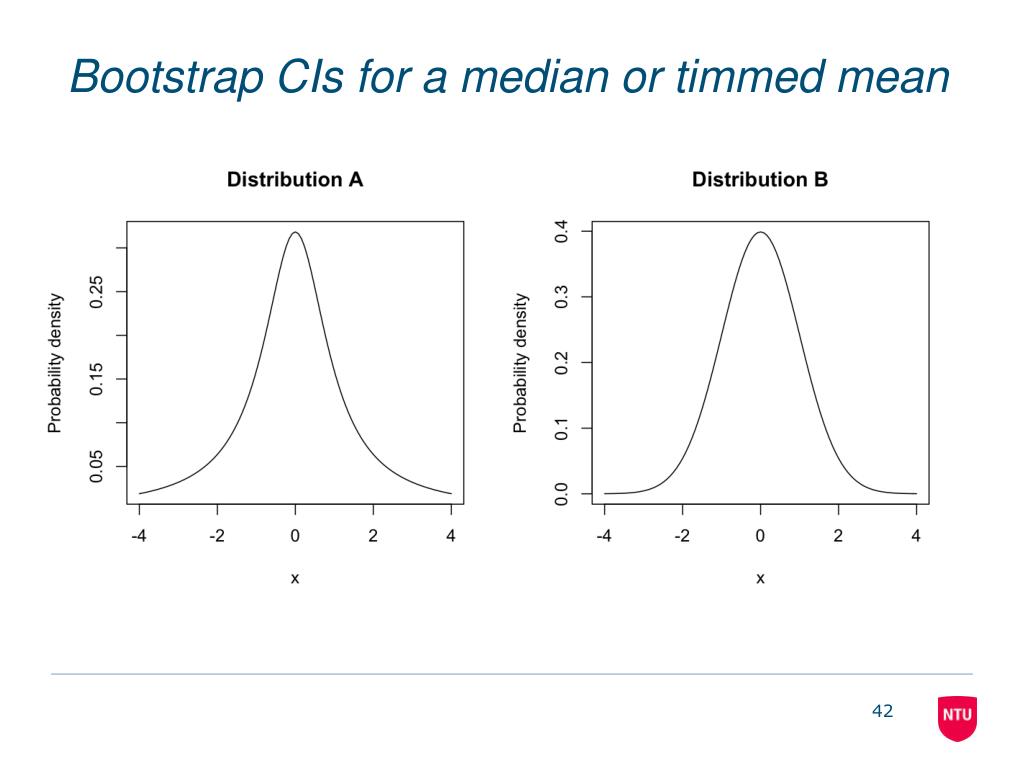 Bootstrap CIs for a median or timmed mean

Distribution A

Probability density

0.05 0.15 0.25

-4 -2 0 2 4

x

Distribution B

Probability density

0.0 0.1 0.2 0.3 0.4

-4 -2 0 2 4

x

42

NTU